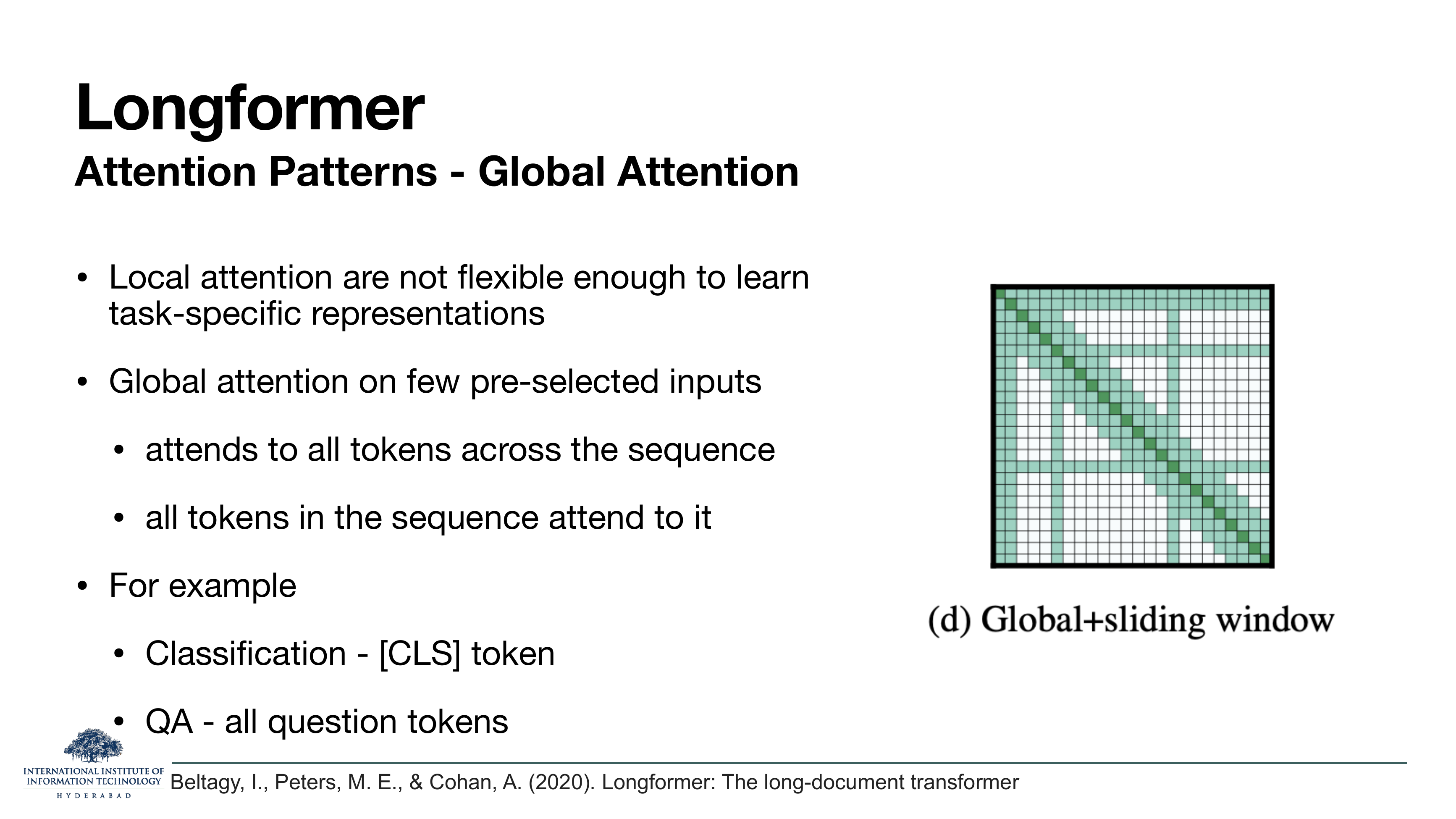 Longformer

Attention Patterns - Global Attention

• Local attention are not flexible enough to learn task-specific representations

• Global attention on few pre-selected inputs

• attends to all tokens across the sequence

• all tokens in the sequence attend to it

• For example

• Classification - [CLS] token

• QA - all question tokens

(d) Global+sliding window

INTERNATIONAL INSTITUTE OF
INFORMATION TECHNOLOGY
HYDERABAD

Beltagy, I., Peters, M. E., & Cohan, A. (2020). Longformer: The long-document transformer